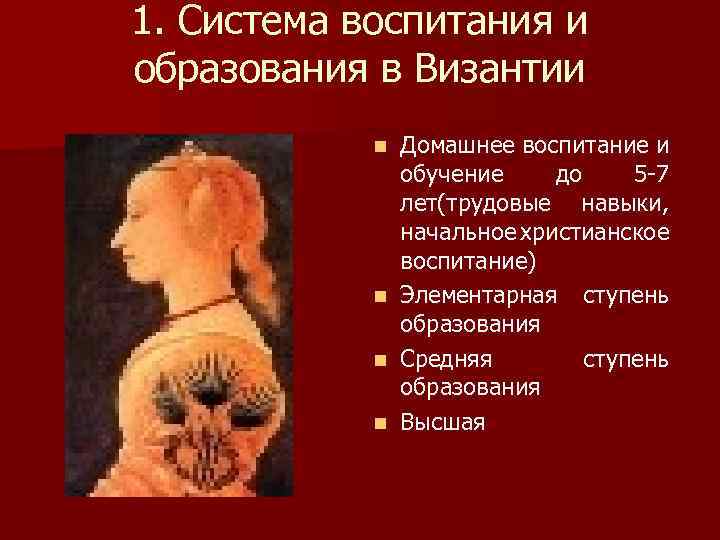 1. Система воспитания и образования в Византии

- Домашнее воспитание и обучение до 5-7 лет(трудовые навыки, начальноехристианское воспитание)
- Элементарная ступень образования
- Средняя ступень образования
- Высшая